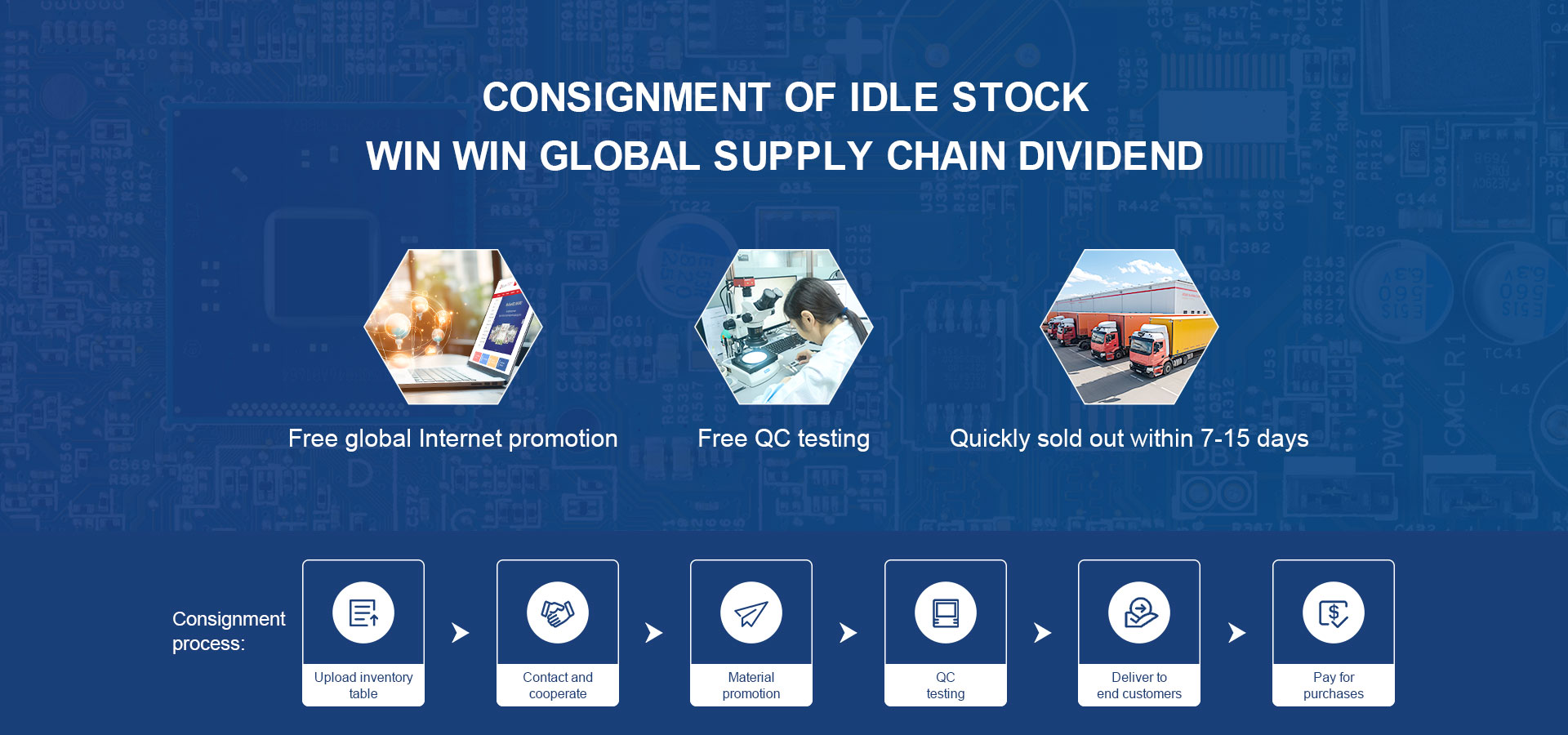 CONSIGNMENT OF IDLE STOCK
WIN WIN GLOBAL SUPPLY CHAIN DIVIDEND

Free global Internet promotion

Free QC testing

Quickly sold out within 7-15 days

Consignment process:

Upload inventory table

Contact and cooperate

Material promotion

QC testing

Deliver to end customers

Pay for purchases